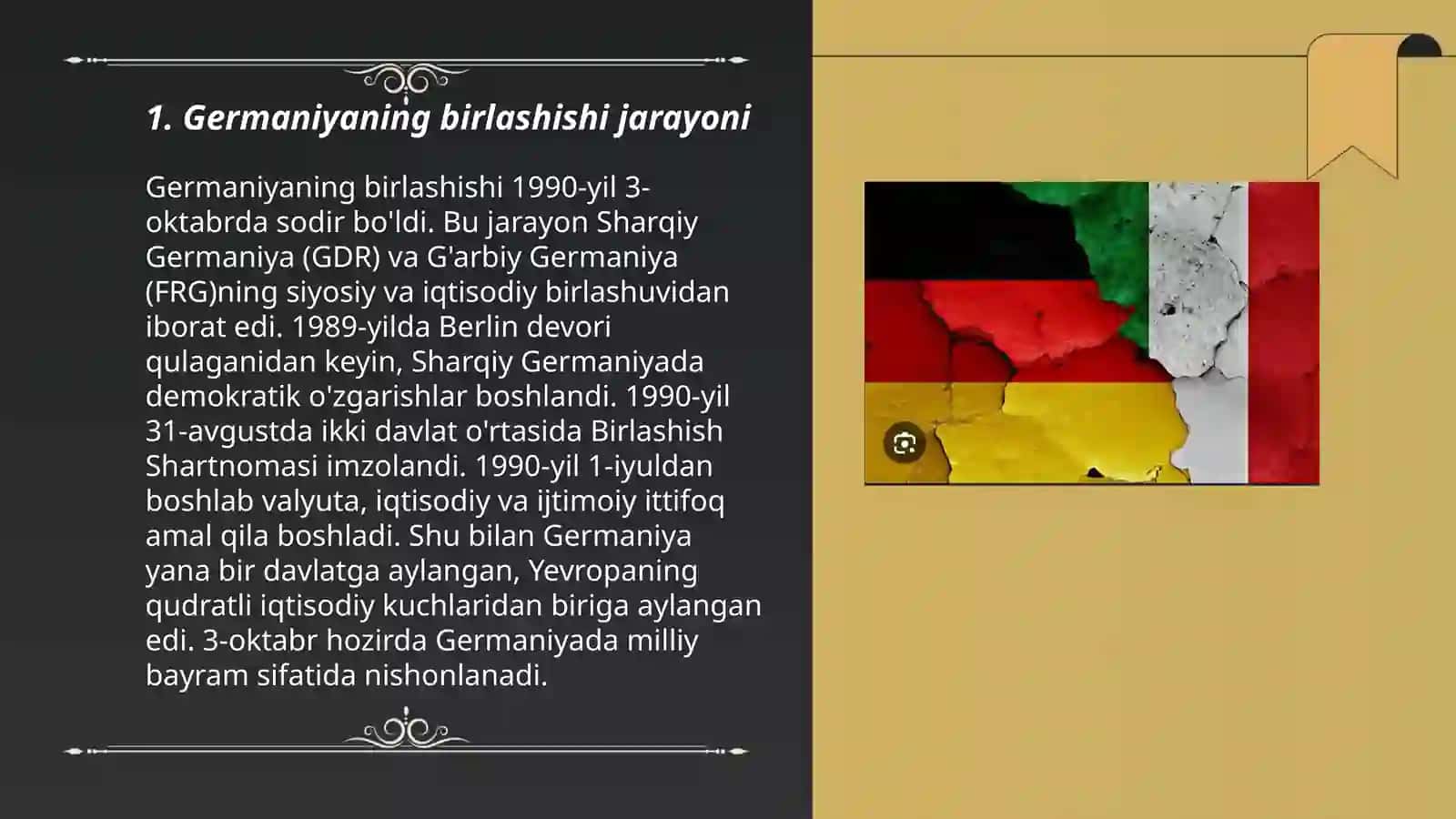 1. Germaniyaning birlashishi jarayoni

Germaniyaning birlashishi 1990-yil 3-oktabrda sodir bo'ldi. Bu jarayon Sharqiy Germaniya (GDR) va G'arbiy Germaniya (FRG)ning siyosiy va iqtisodiy birlashuvidan iborat edi. 1989-yilda Berlin devori qulaganidan keyin, Sharqiy Germaniyada demokratik o'zgarishlar boshlandi. 1990-yil 31-avgustda ikki davlat o'rtasida Birlashish Shartnomasi imzolandi. 1990-yil 1-iyuldan boshlab valyuta, iqtisodiy va ijtimoiy ittifoq amal qila boshladi. Shu bilan Germaniya yana bir davlatga aylangan, Yevropaning qudratli iqtisodiy kuchlaridan biriga aylangan edi. 3-oktabr hozirda Germaniyada milliy bayram sifatida nishonlanadi.